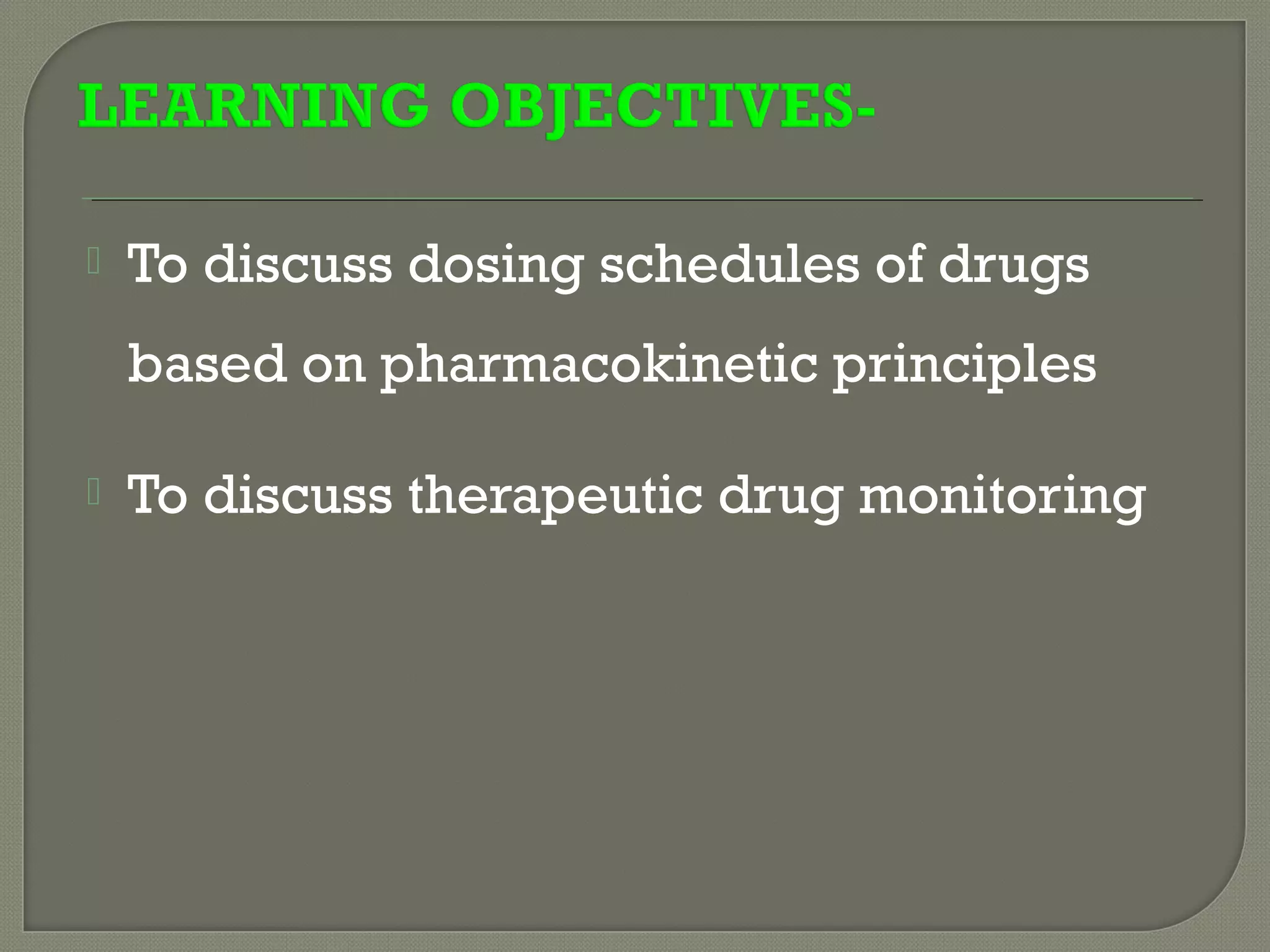 LEARNING OBJECTIVES-

To discuss dosing schedules of drugs based on pharmacokinetic principles

To discuss therapeutic drug monitoring